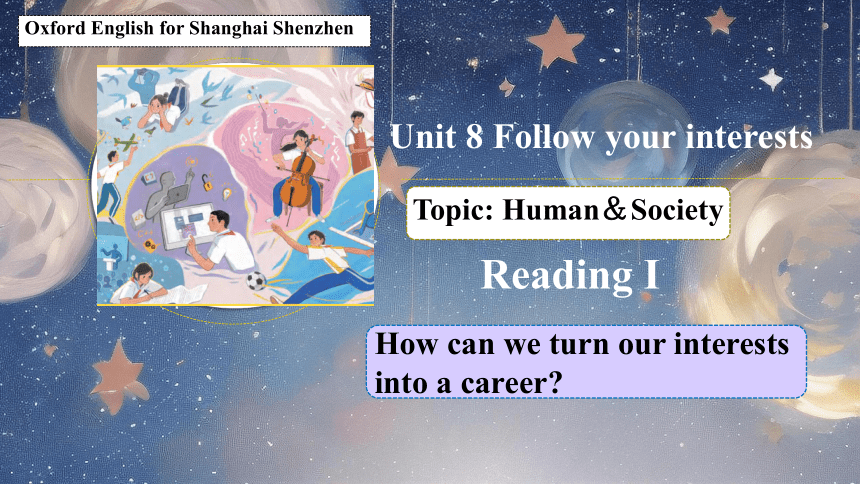 Oxford English for Shanghai Shenzhen

Unit 8 Follow your interests

Topic: Human＆Society

Reading I

How can we turn our interests into a career?